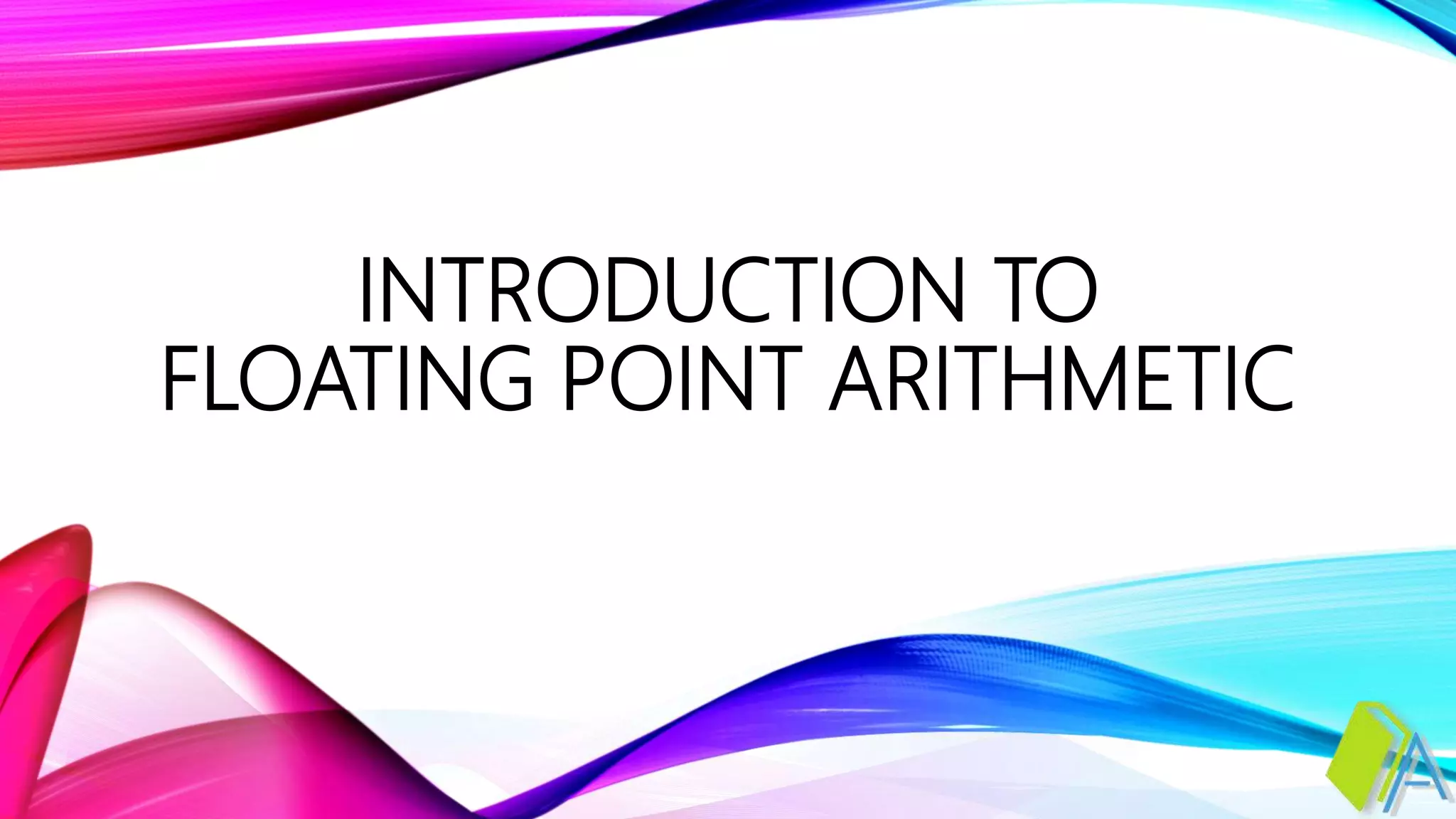 INTRODUCTION TO FLOATING POINT ARITHMETIC